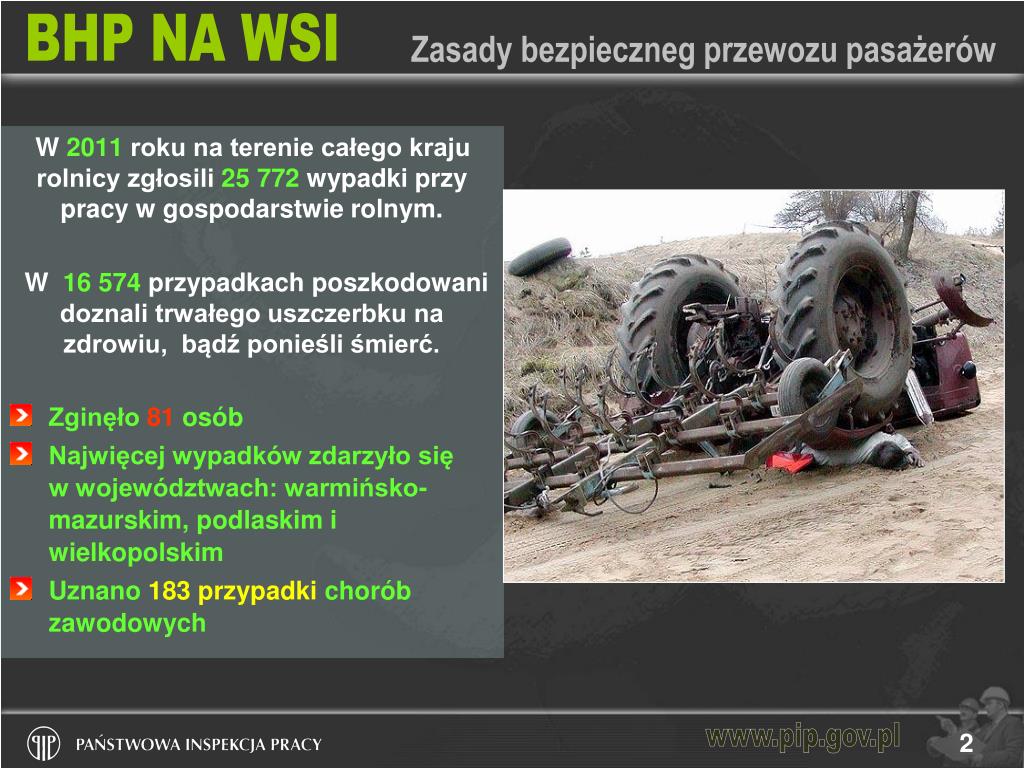 BHP NA WSI

Zasady bezpieczneg przewozu pasażerów

W 2011 roku na terenie całego kraju rolnicy zgłosili 25 772 wypadki przy pracy w gospodarstwie rolnym.

W 16 574 przypadkach poszkodowani doznali trwałego uszczerbku na zdrowiu, bądź ponieśli śmierć.

Zginęło 81 osób

Najwięcej wypadków zdarzyło się w województwach: warmińsko-mazurskim, podlaskim i wielkopolskim

Uznano 183 przypadki chorób zawodowych

PAŃSTWOWA INSPEKCJA PRACY

www.pip.gov.pl

2